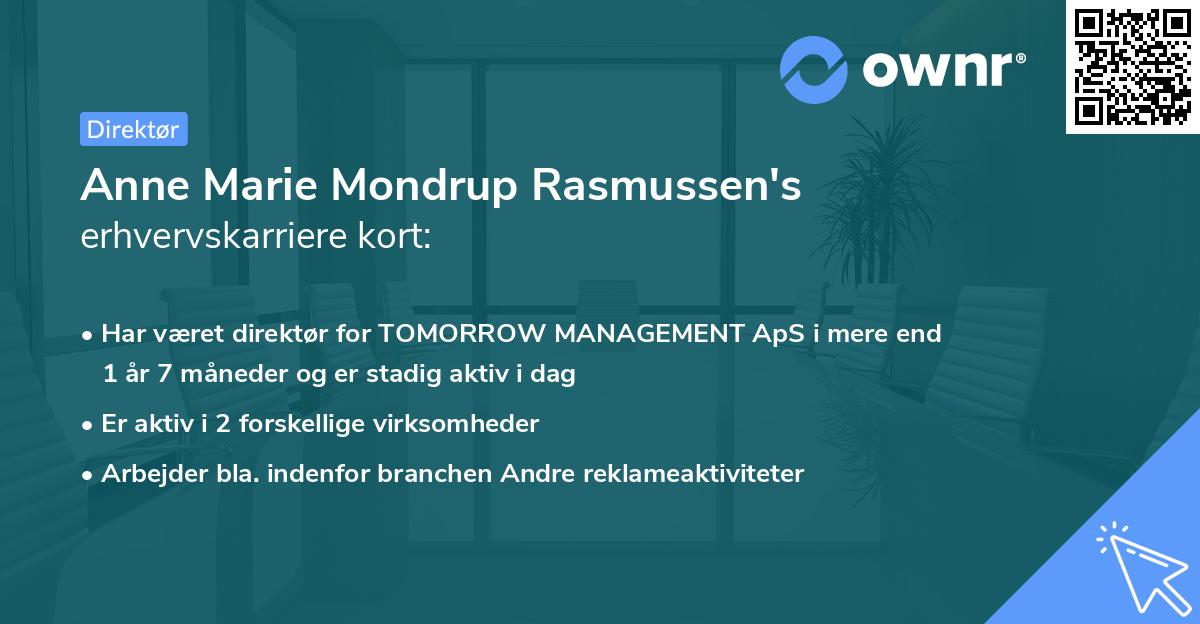 ownr®

Direktør

Anne Marie Mondrup Rasmussen's erhvervskarriere kort:

• Har været direktør for TOMORROW MANAGEMENT ApS i mere end 1 år 7 måneder og er stadig aktiv i dag

• Er aktiv i 2 forskellige virksomheder

• Arbejder bla. indenfor branchen Andre reklameaktiviteter